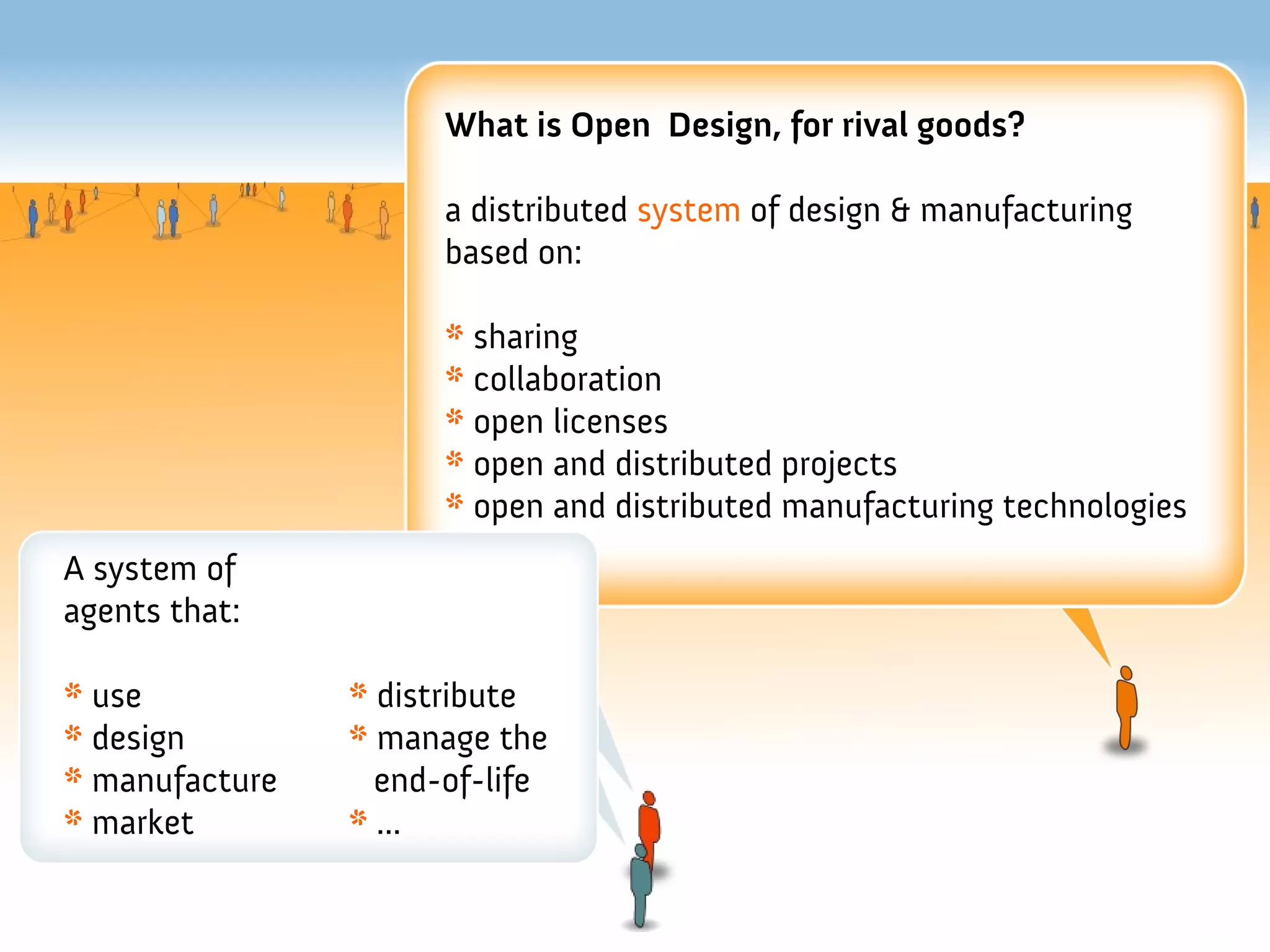 What is Open Design, for rival goods?

a distributed system of design & manufacturing based on:

* sharing
* collaboration
* open licenses
* open and distributed projects
* open and distributed manufacturing technologies

A system of agents that:

* use
* design
* manufacture
* market

* distribute
* manage the end-of-life
* ...